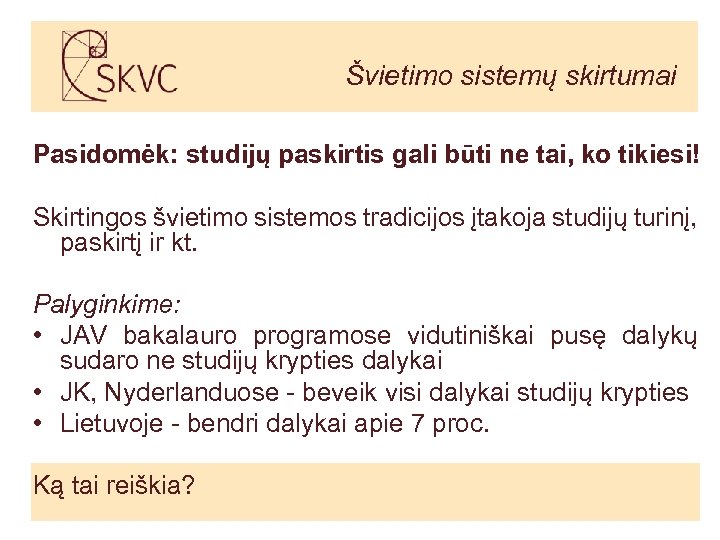 SKVC

Švietimo sistemų skirtumai

Pasidomėk: studijų paskirtis gali būti ne tai, ko tikiesi!

Skirtingos švietimo sistemos tradicijos įtakoja studijų turinį, paskirtį ir kt.

Palyginkime:
• JAV bakalauro programose vidutiniškai pusę dalykų sudaro ne studijų krypties dalykai
• JK, Nyderlanduose - beveik visi dalykai studijų krypties
• Lietuvoje - bendri dalykai apie 7 proc.

Ką tai reiškia?